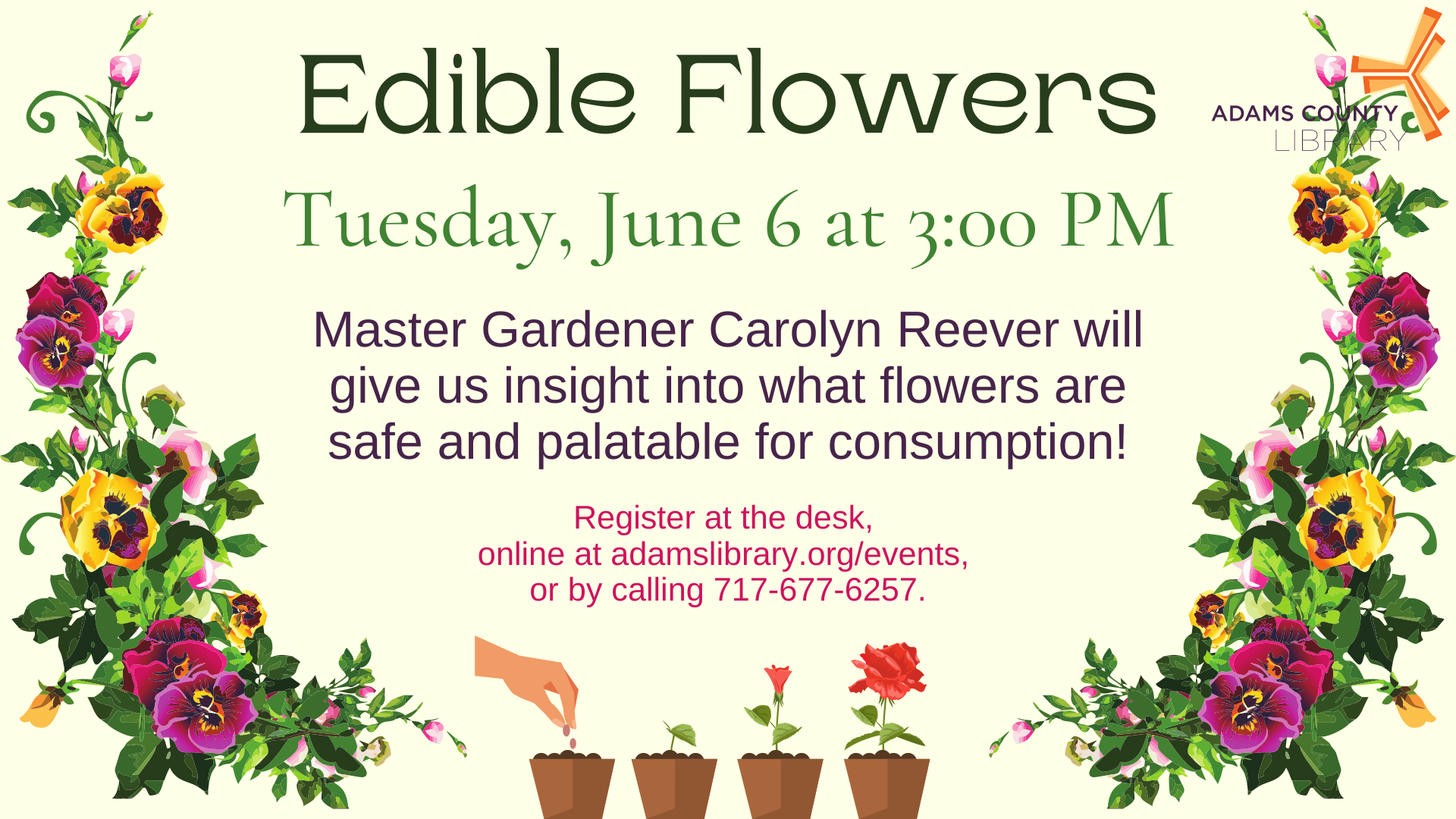 Edible Flowers

ADAMS COUNTY LIBRARY

Tuesday, June 6 at 3:00 PM

Master Gardener Carolyn Reever will give us insight into what flowers are safe and palatable for consumption!

Register at the desk,
online at adamslibrary.org/events,
or by calling 717-677-6257.